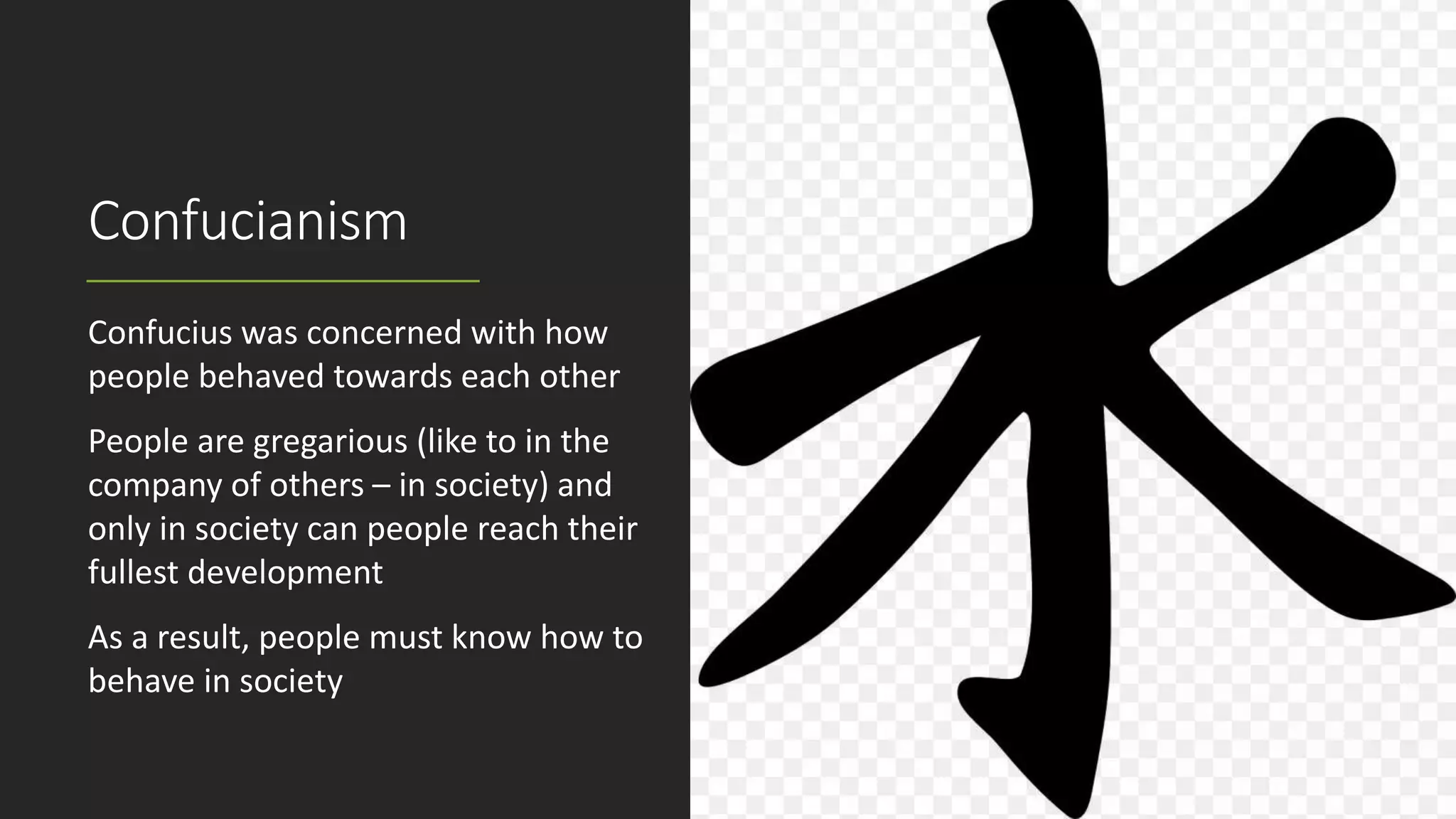 Confucianism

Confucius was concerned with how people behaved towards each other

People are gregarious (like to in the company of others – in society) and only in society can people reach their fullest development

As a result, people must know how to behave in society

水